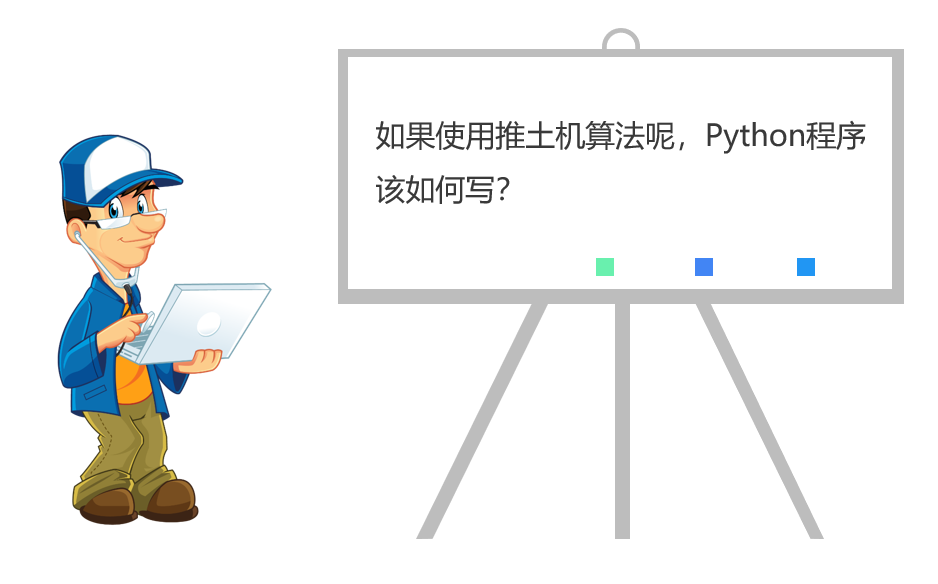 如果使用推土机算法呢，Python程序该如何写？